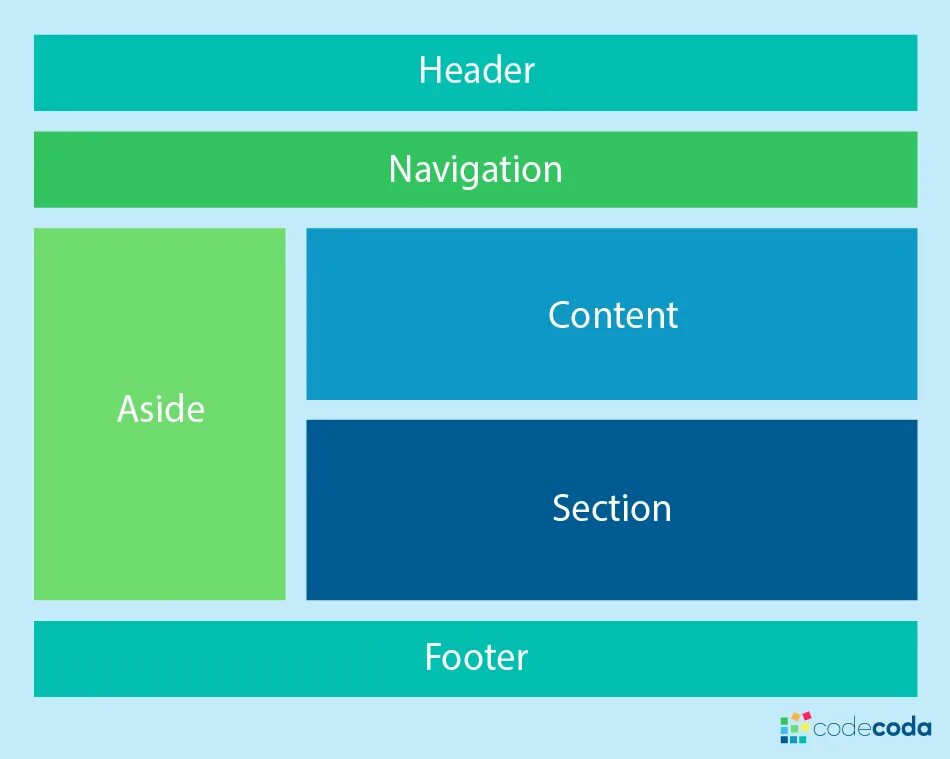 Header

Navigation

Aside

Content

Section

Footer

codecoda